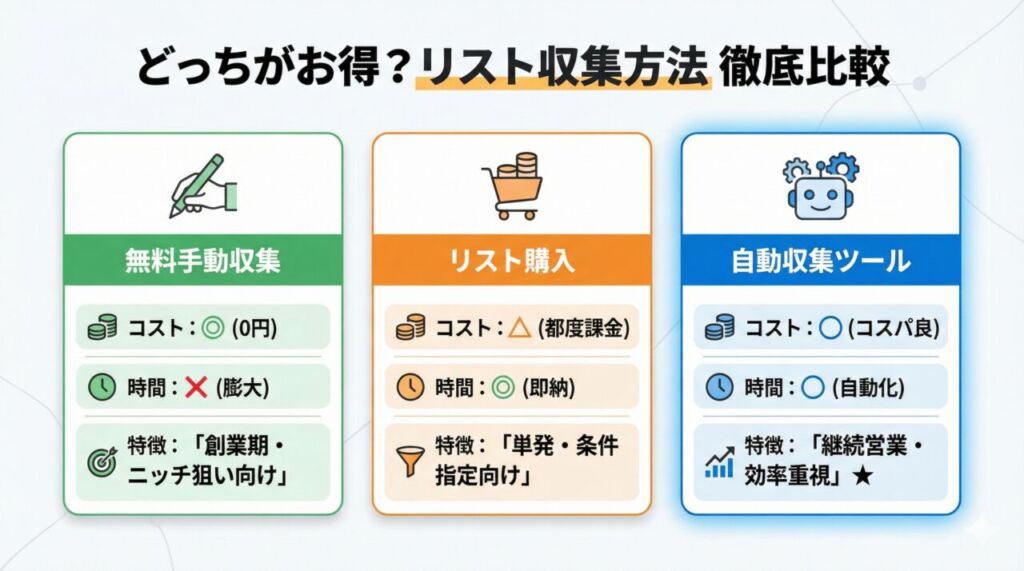 どっちがお得？リスト収集方法 徹底比較

無料手動収集

コスト：◎ (0円)

時間：✕ (膨大)

特徴：「創業期・ニッチ狙い向け」

リスト購入

コスト：△ (都度課金)

時間：◎ (即納)

特徴：「単発・条件指定向け」

自動収集ツール

コスト：○ (コスパ良)

時間：○ (自動化)

特徴：「継続営業・効率重視」★